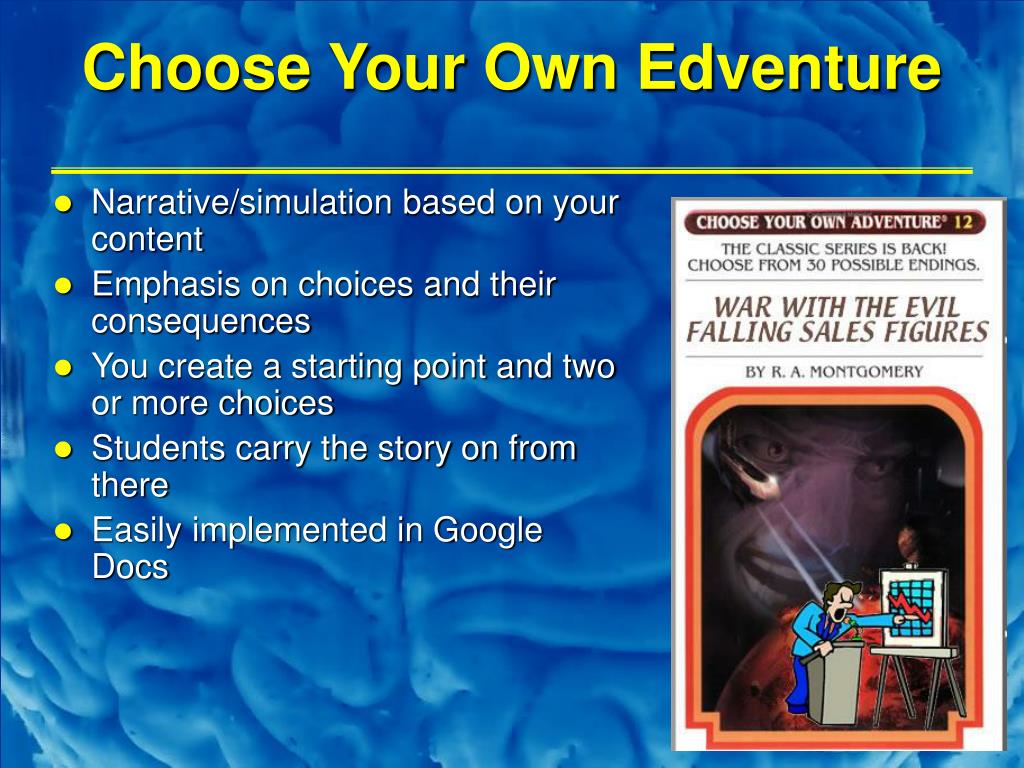 Choose Your Own Edventure

- Narrative/simulation based on your content
- Emphasis on choices and their consequences
- You create a starting point and two or more choices
- Students carry the story on from there
- Easily implemented in Google Docs

CHOOSE YOUR OWN ADVENTURE® 12

THE CLASSIC SERIES IS BACK! CHOOSE FROM 30 POSSIBLE ENDINGS.

WAR WITH THE EVIL FALLING SALES FIGURES

BY R. A. MONTGOMERY